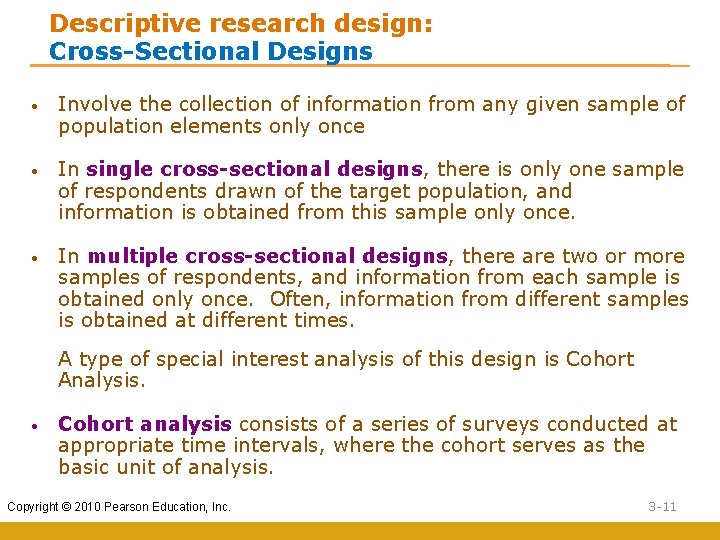 Descriptive research design:
Cross-Sectional Designs

• Involve the collection of information from any given sample of population elements only once

• In single cross-sectional designs, there is only one sample of respondents drawn of the target population, and information is obtained from this sample only once.

• In multiple cross-sectional designs, there are two or more samples of respondents, and information from each sample is obtained only once. Often, information from different samples is obtained at different times.

A type of special interest analysis of this design is Cohort Analysis.

• Cohort analysis consists of a series of surveys conducted at appropriate time intervals, where the cohort serves as the basic unit of analysis.

Copyright © 2010 Pearson Education, Inc.

3-11